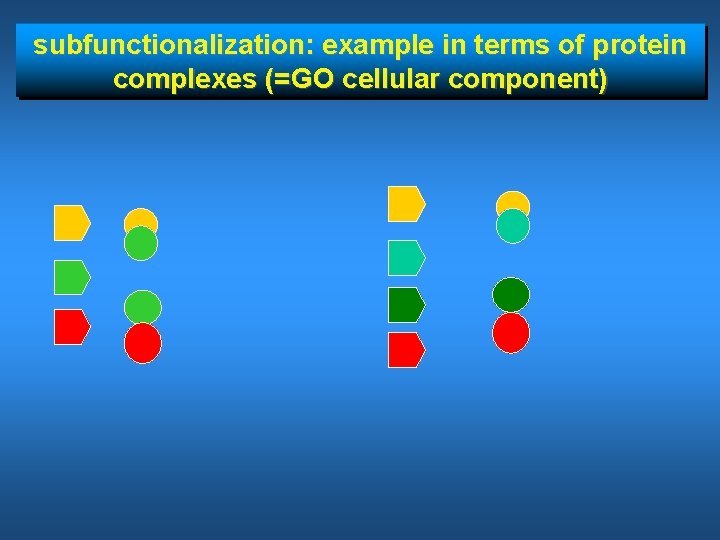 subfunctionalization: example in terms of protein complexes (=GO cellular component)